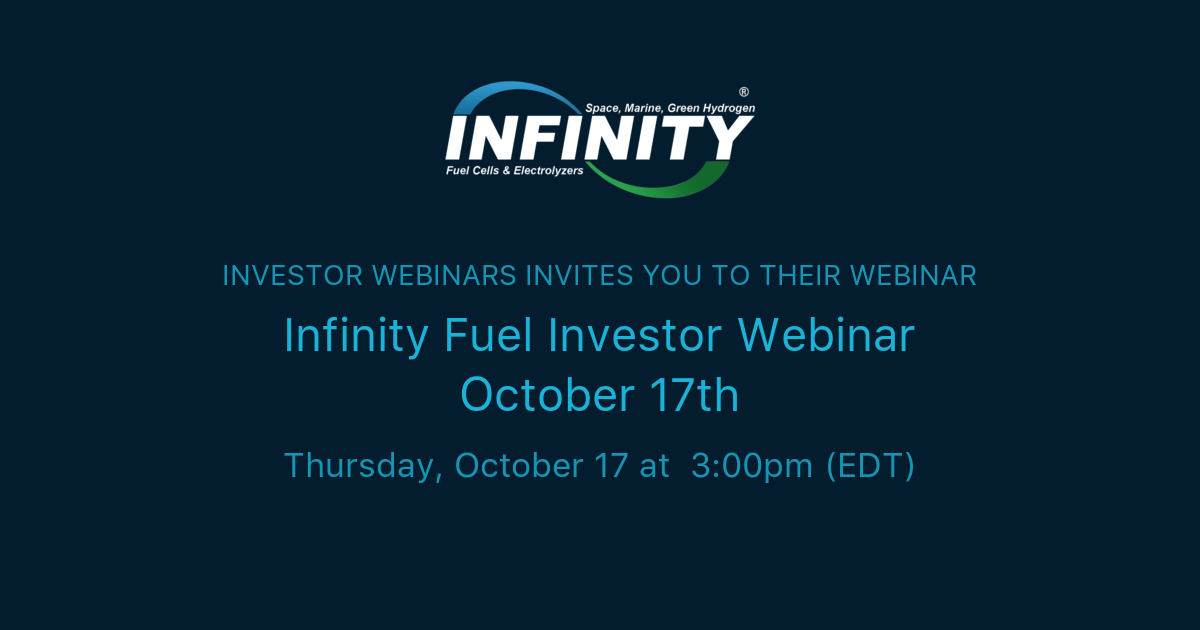 ®
Space, Marine, Green Hydrogen
INFINITY
Fuel Cells & Electrolyzers

INVESTOR WEBINARS INVITES YOU TO THEIR WEBINAR

Infinity Fuel Investor Webinar
October 17th

Thursday, October 17 at 3:00pm (EDT)